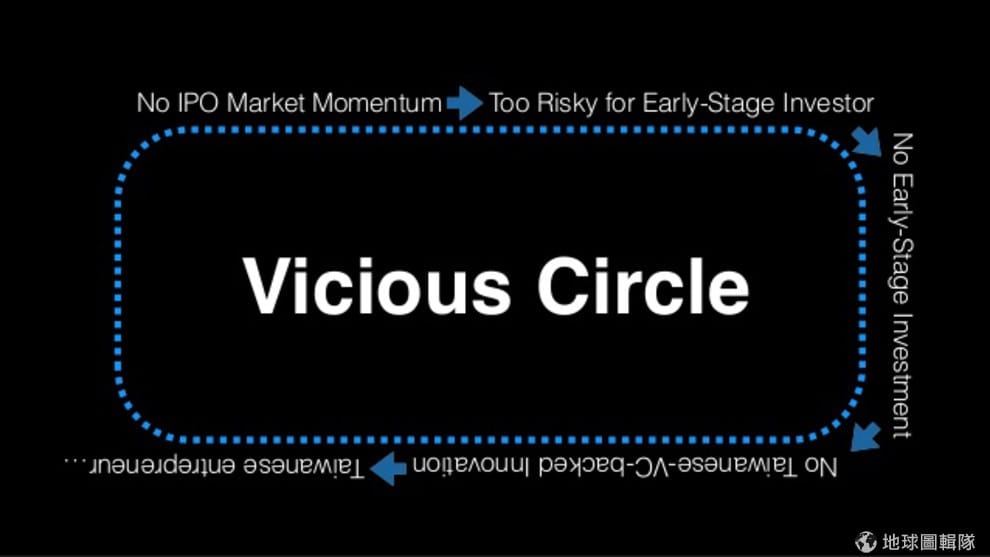 No IPO Market Momentum Too Risky for Early-Stage Investor

No Early-Stage Investment

No Taiwanese-VC-backed Innovation Taiwanese entrepreneur...

Vicious Circle

地球圖輯隊